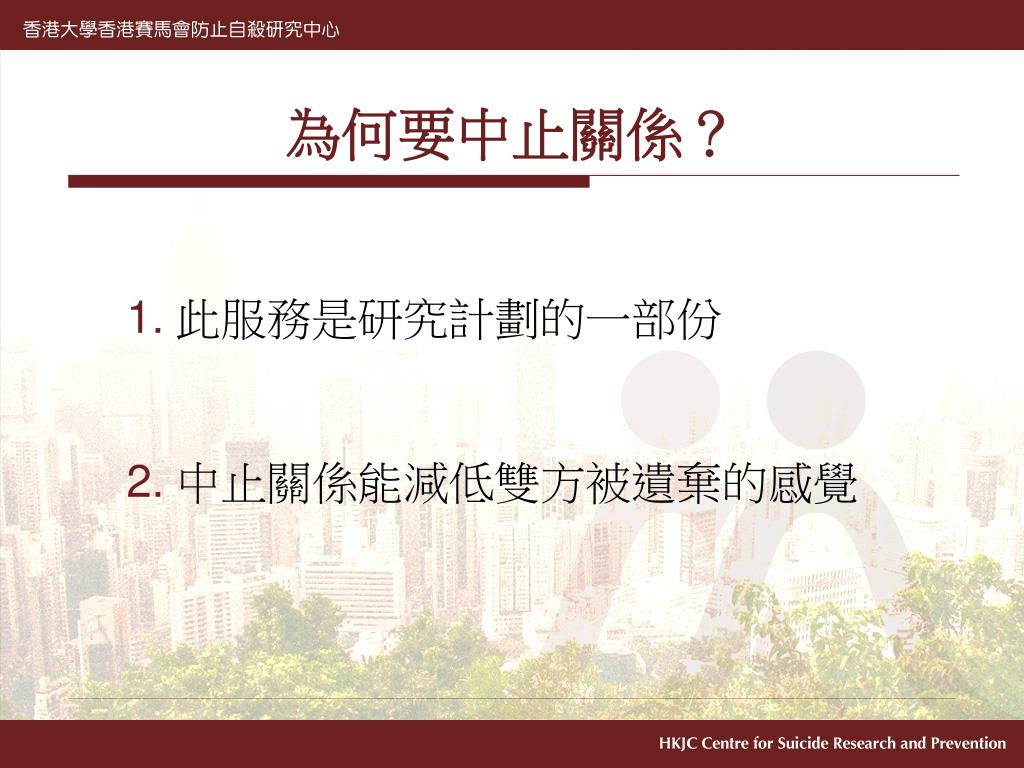 香港大學香港賽馬會防止自殺研究中心

為何要中止關係？

1. 此服務是研究計劃的一部份

2. 中止關係能減低雙方被遺棄的感覺

HKJC Centre for Suicide Research and Prevention